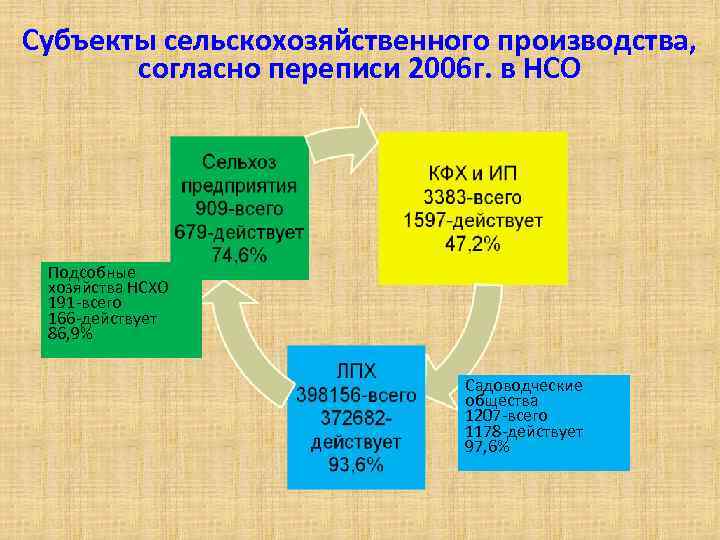 Субъекты сельскохозяйственного производства, согласно переписи 2006г. в НСО

Сельхоз предприятия 909-всего 679-действует 74,6%

КФХ и ИП 3383-всего 1597-действует 47,2%

Подсобные хозяйства НСХО 191-всего 166-действует 86,9%

ЛПХ 398156-всего 372682-действует 93,6%

Садоводческие общества 1207-всего 1178-действует 97,6%